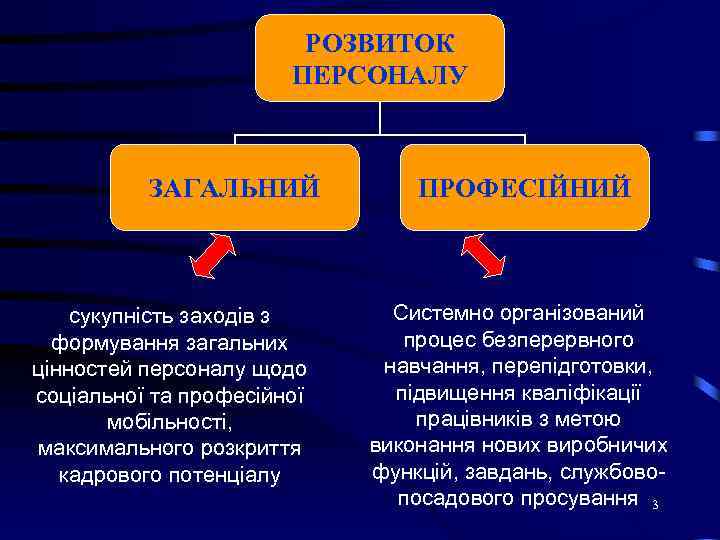 РОЗВИТОК ПЕРСОНАЛУ

ЗАГАЛЬНИЙ

ПРОФЕСІЙНИЙ

сукупність заходів з формування загальних цінностей персоналу щодо соціальної та професійної мобільності, максимального розкриття кадрового потенціалу

Системно організований процес безперервного навчання, перепідготовки, підвищення кваліфікації працівників з метою виконання нових виробничих функцій, завдань, службово-посадового просування

3